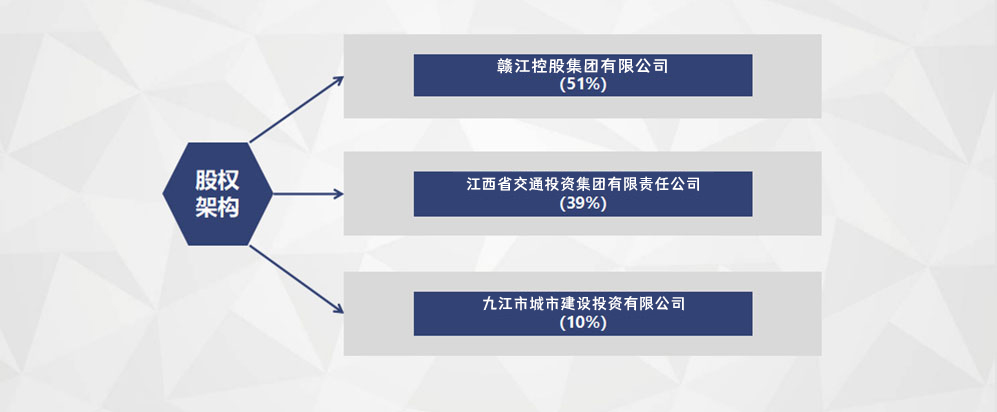 股权架构

赣江控股集团有限公司
(51%)

江西省交通投资集团有限责任公司
(39%)

九江市城市建设投资有限公司
(10%)